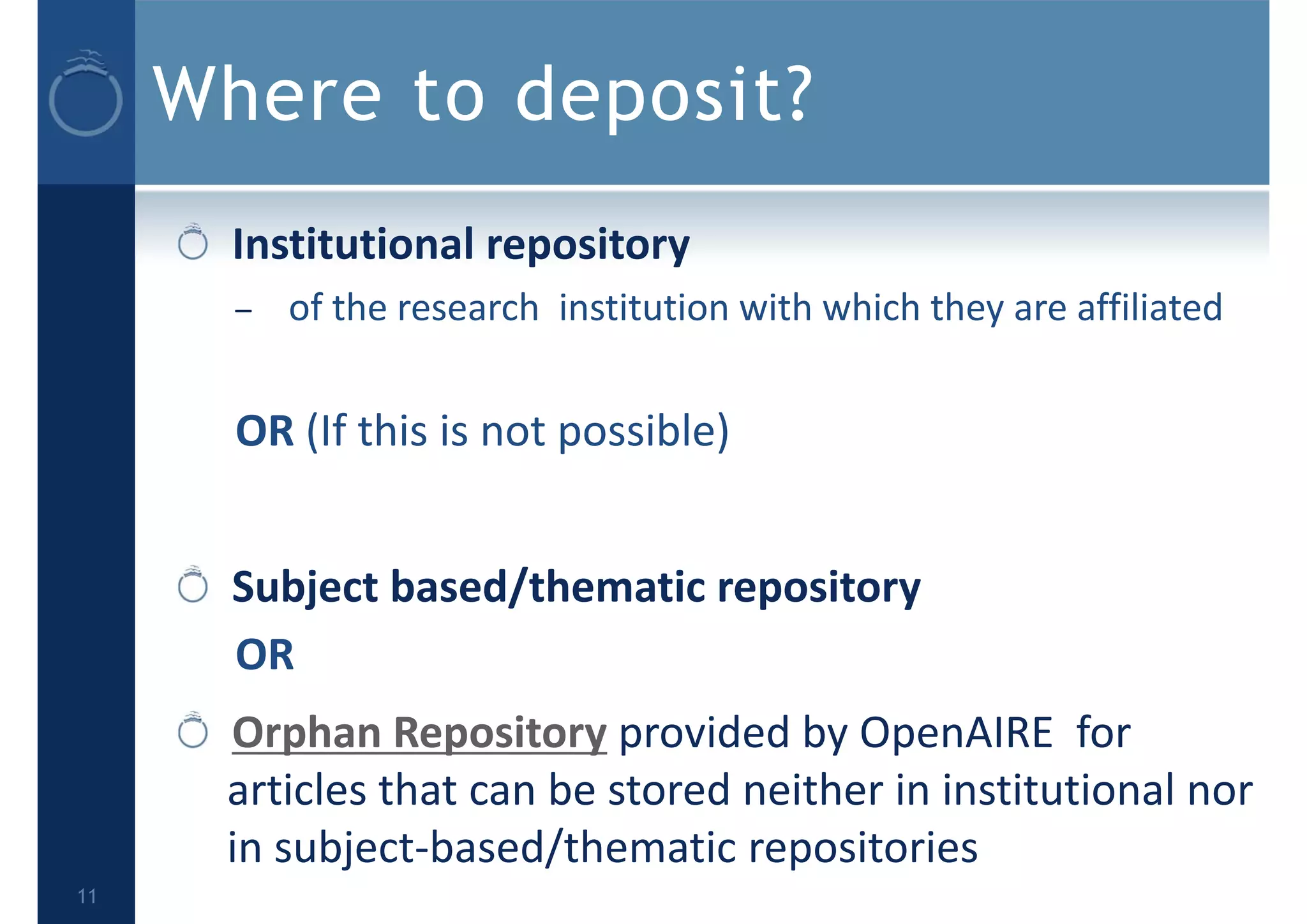 Where to deposit?

Institutional repository

– of the research institution with which they are affiliated

OR (If this is not possible)

Subject based/thematic repository

OR

Orphan Repository provided by OpenAIRE for articles that can be stored neither in institutional nor in subject-based/thematic repositories

11